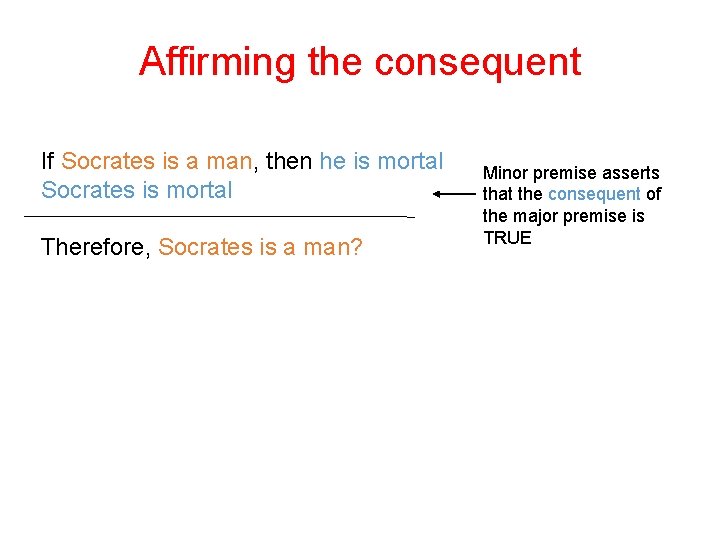 Affirming the consequent

If Socrates is a man, then he is mortal
Socrates is mortal

Therefore, Socrates is a man?

Minor premise asserts that the consequent of the major premise is TRUE